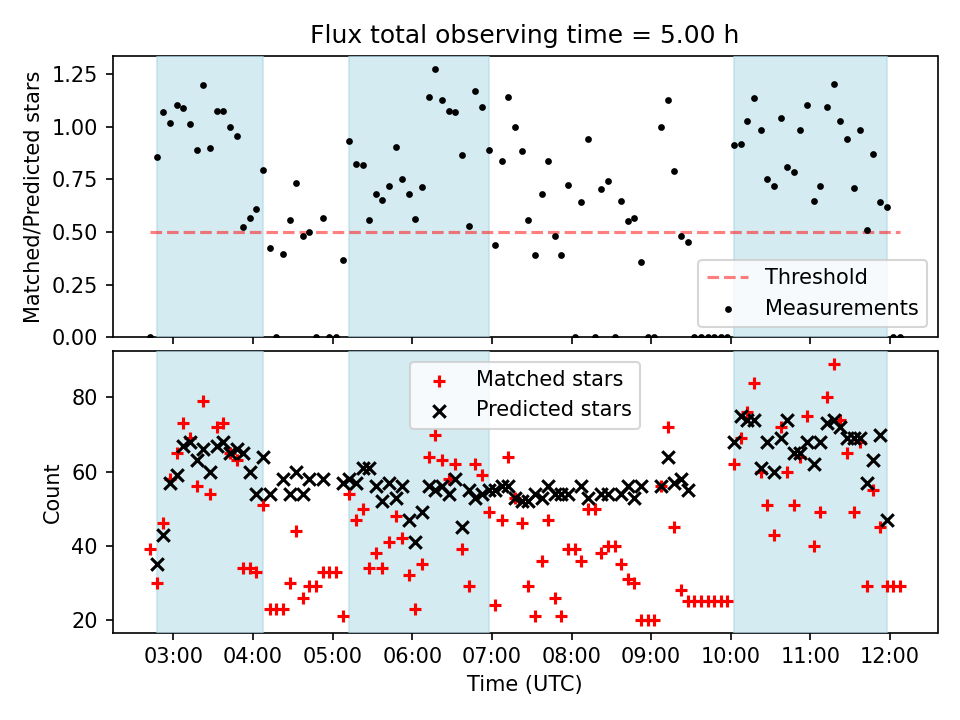 Flux total observing time = 5.00 h

Matched/Predicted stars

1.25
1.00
0.75
0.50
0.25
0.00

Threshold
Measurements

Count

80
60
40
20

Matched stars
Predicted stars

03:00
04:00
05:00
06:00
07:00
08:00
09:00
10:00
11:00
12:00

Time (UTC)